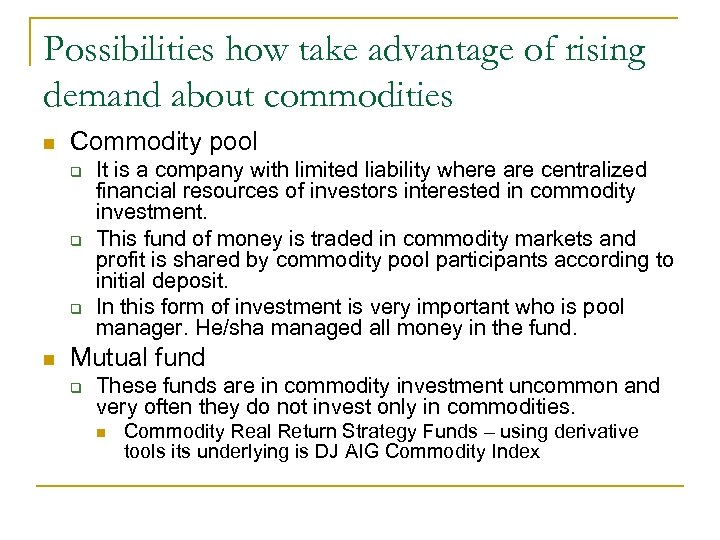 Possibilities how take advantage of rising demand about commodities

Commodity pool

It is a company with limited liability where are centralized financial resources of investors interested in commodity investment.

This fund of money is traded in commodity markets and profit is shared by commodity pool participants according to initial deposit.

In this form of investment is very important who is pool manager. He/sha managed all money in the fund.

Mutual fund

These funds are in commodity investment uncommon and very often they do not invest only in commodities.

Commodity Real Return Strategy Funds – using derivative tools its underlying is DJ AIG Commodity Index